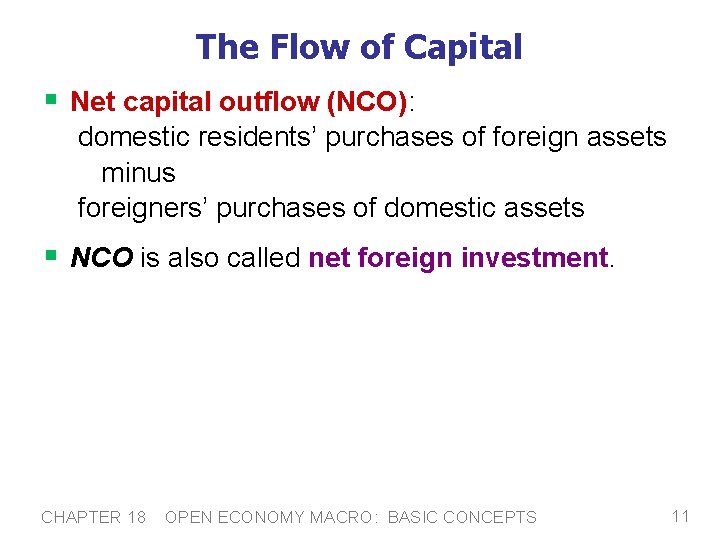 The Flow of Capital

▪ Net capital outflow (NCO):
domestic residents' purchases of foreign assets
minus
foreigners' purchases of domestic assets

▪ NCO is also called net foreign investment.

CHAPTER 18 OPEN ECONOMY MACRO: BASIC CONCEPTS

11